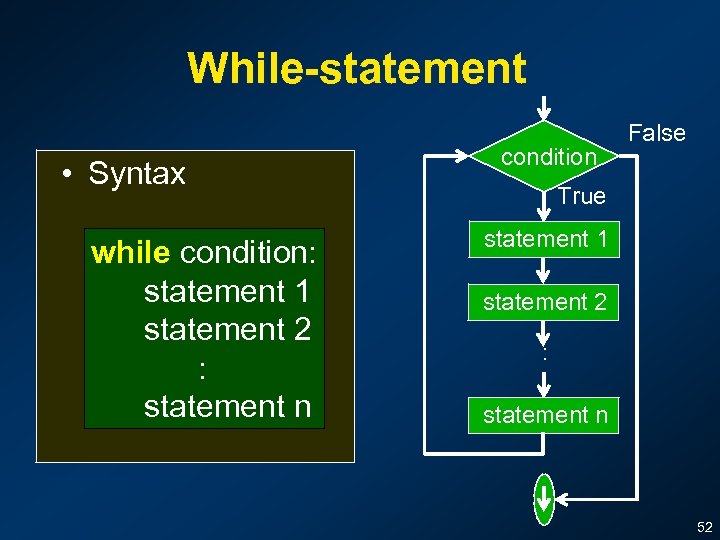 While-statement

• Syntax

while condition:
statement 1
statement 2
:
statement n

condition
False
True
statement 1
statement 2
:
statement n

52